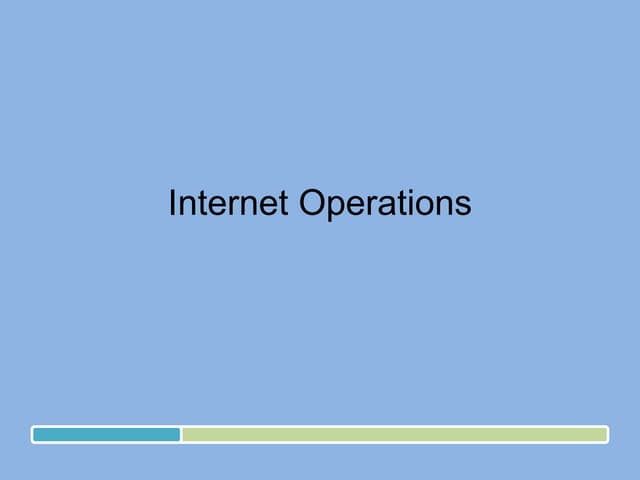 Internet Operations